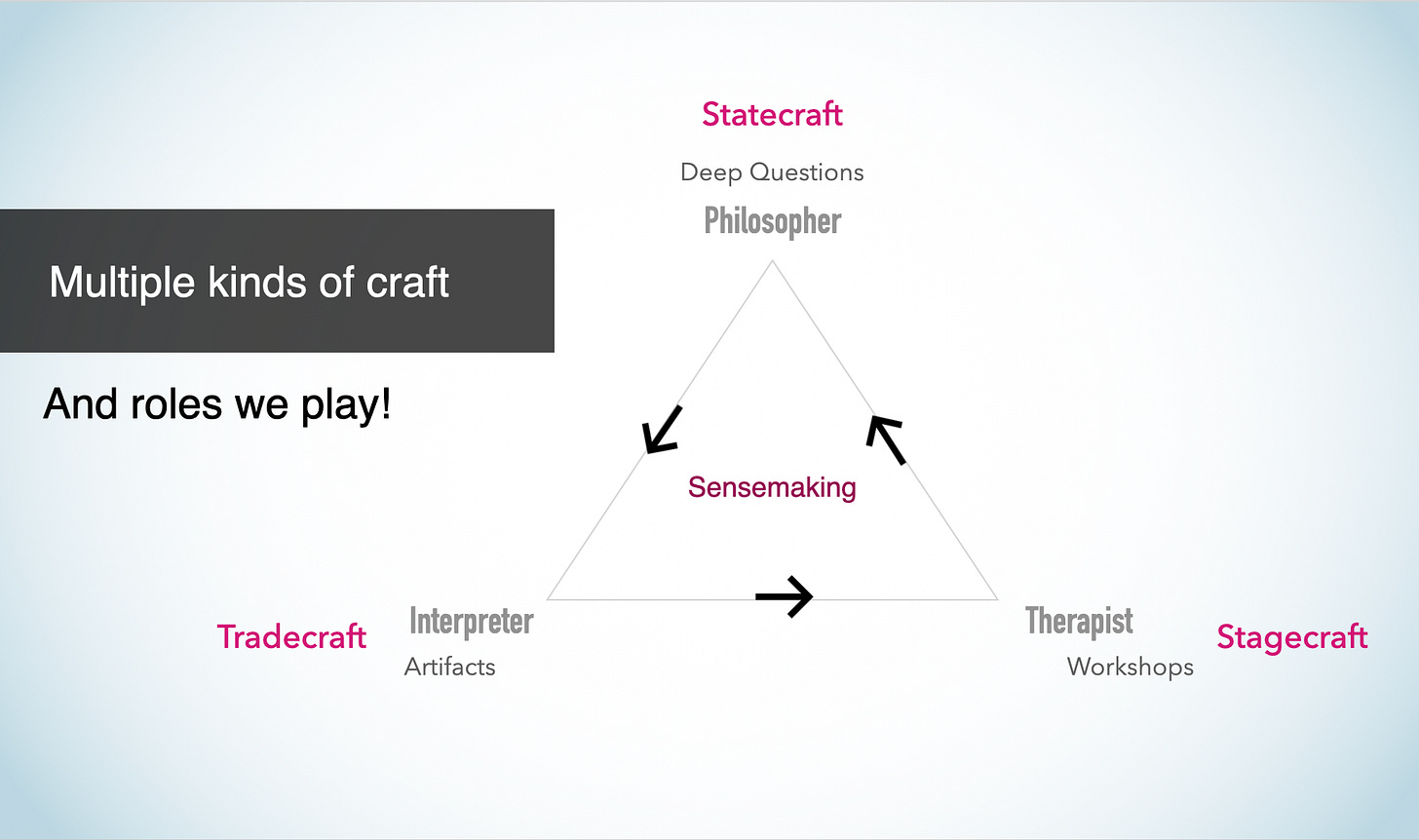 Multiple kinds of craft

And roles we play!

Statecraft

Deep Questions

Philosopher

Sensemaking

Tradecraft

Interpreter

Artifacts

Therapist

Workshops

Stagecraft